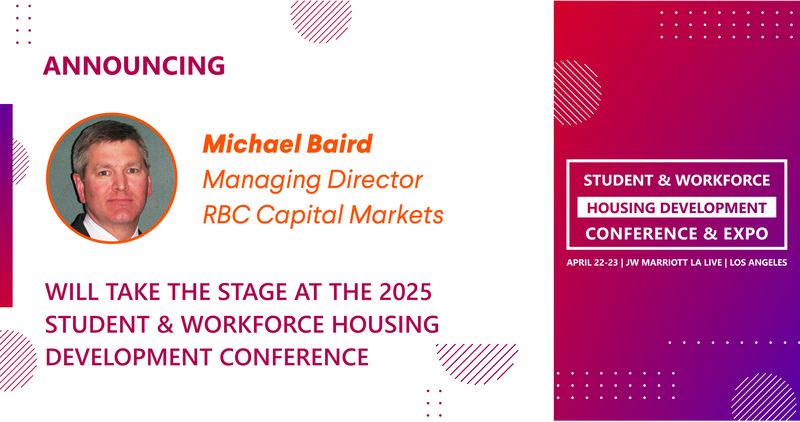 ANNOUNCING

Michael Baird
Managing Director
RBC Capital Markets

WILL TAKE THE STAGE AT THE 2025 STUDENT & WORKFORCE HOUSING DEVELOPMENT CONFERENCE

STUDENT & WORKFORCE
HOUSING DEVELOPMENT
CONFERENCE & EXPO

APRIL 22-23 | JW MARRIOTT LA LIVE | LOS ANGELES